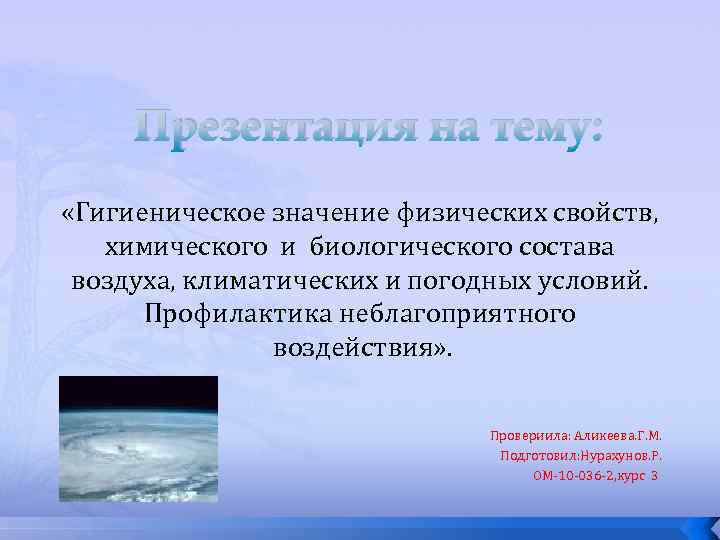 Презентация на тему:

«Гигиеническое значение физических свойств, химического и биологического состава воздуха, климатических и погодных условий. Профилактика неблагоприятного воздействия».

Провериила: Аликеева.Г.М.
Подготовил:Нурахунов.Р.
ОМ-10-036-2,курс 3